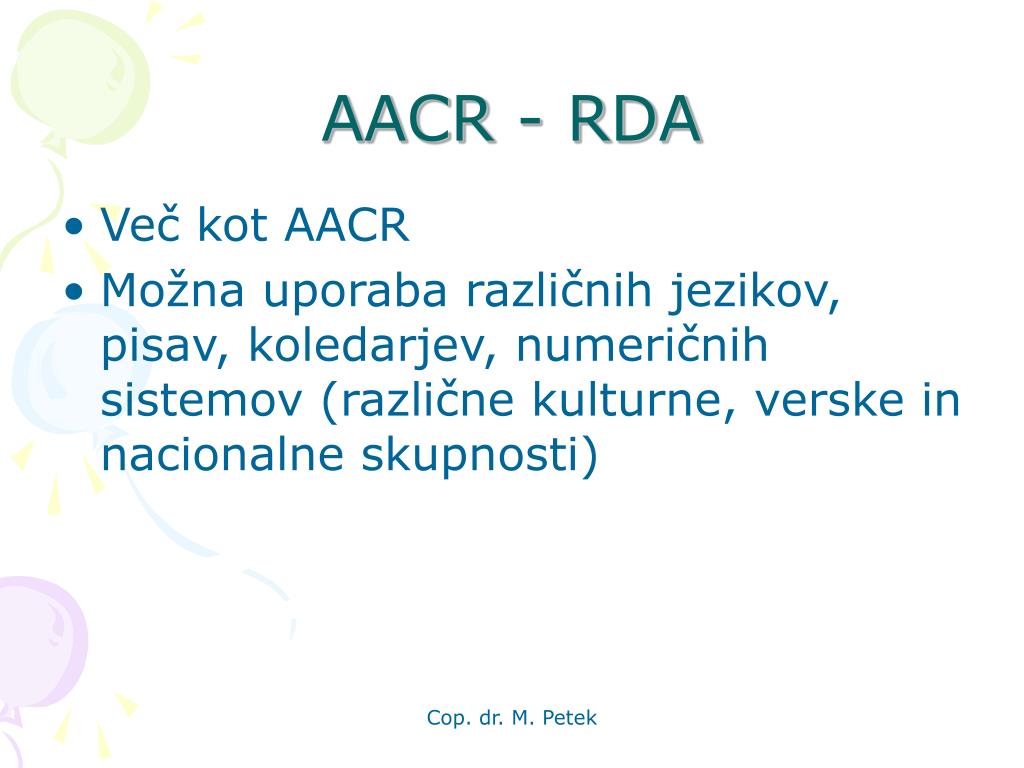 AACR - RDA

• Več kot AACR
• Možna uporaba različnih jezikov, pisav, koledarjev, numeričnih sistemov (različne kulturne, verske in nacionalne skupnosti)

Cop. dr. M. Petek